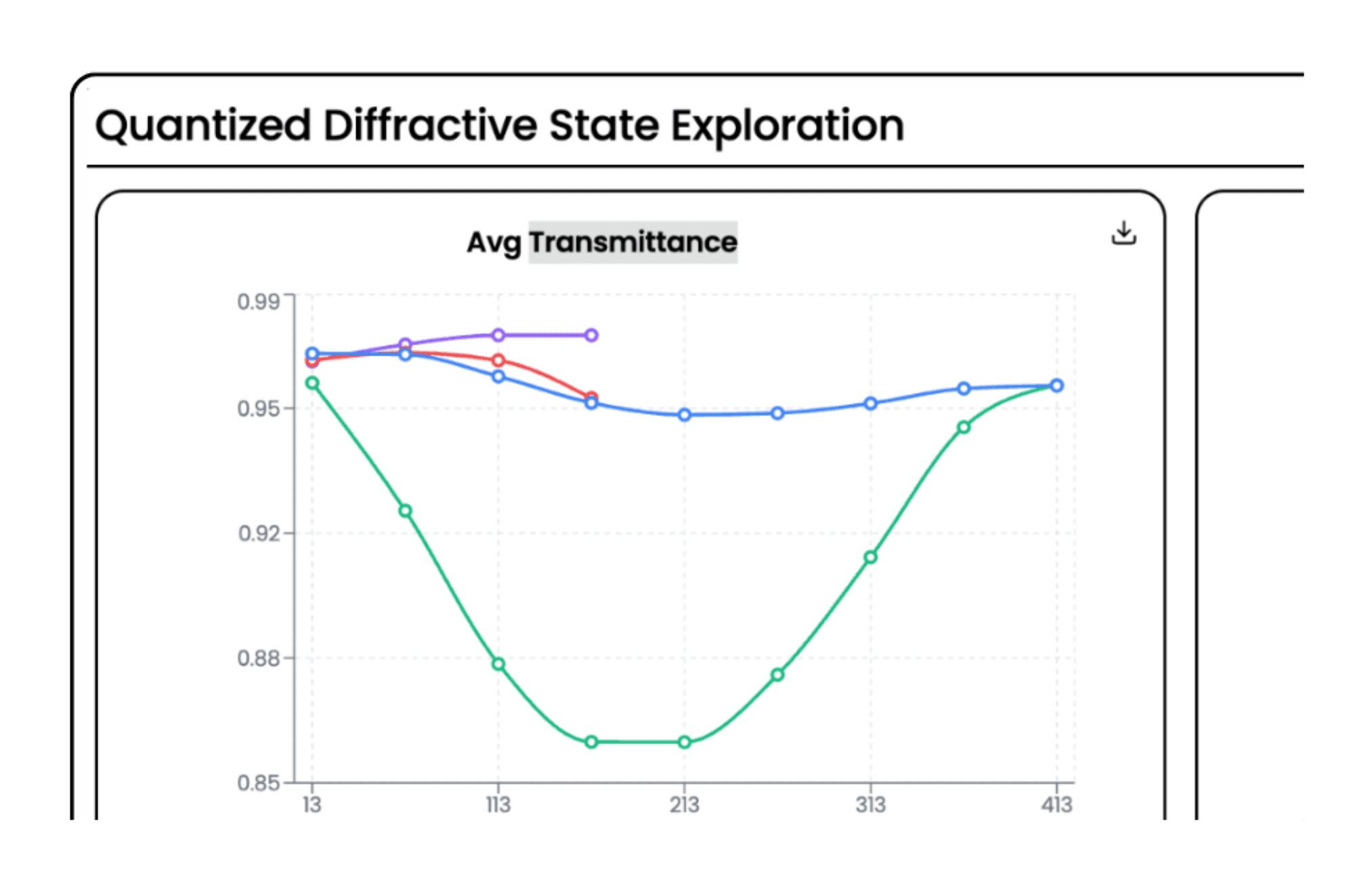 Quantized Diffractive State Exploration

Avg Transmittance

0.99
0.95
0.92
0.88
0.85

13
113
213
313
413